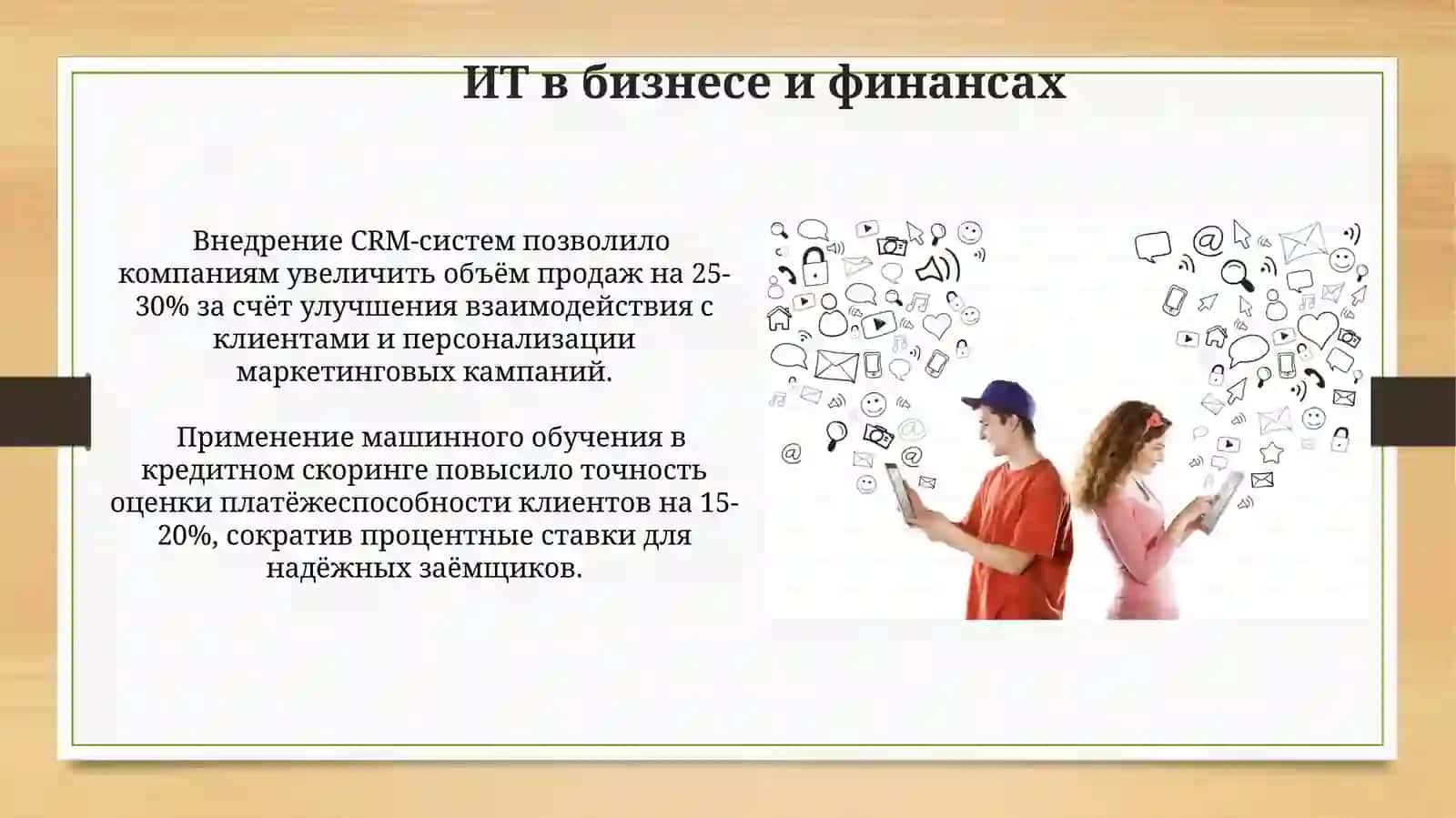 ИТ в бизнесе и финансах

Внедрение CRM-систем позволило компаниям увеличить объём продаж на 25-30% за счёт улучшения взаимодействия с клиентами и персонализации маркетинговых кампаний.

Применение машинного обучения в кредитном скоринге повысило точность оценки платёжеспособности клиентов на 15-20%, сократив процентные ставки для надёжных заёмщиков.